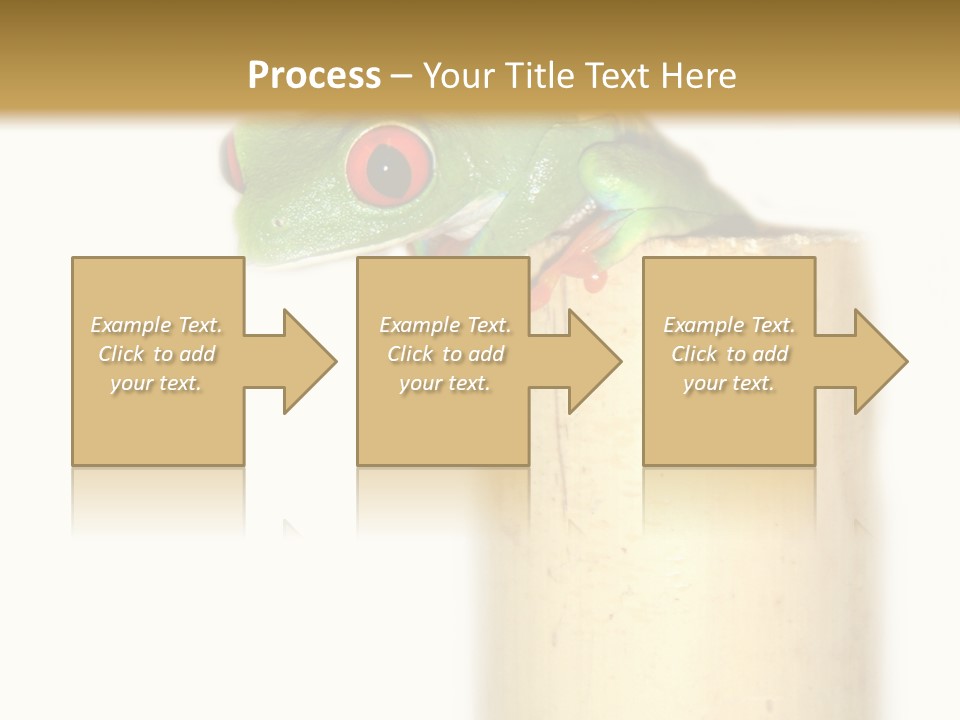 Process – Your Title Text Here

Example Text. Click to add your text.

Example Text. Click to add your text.

Example Text. Click to add your text.